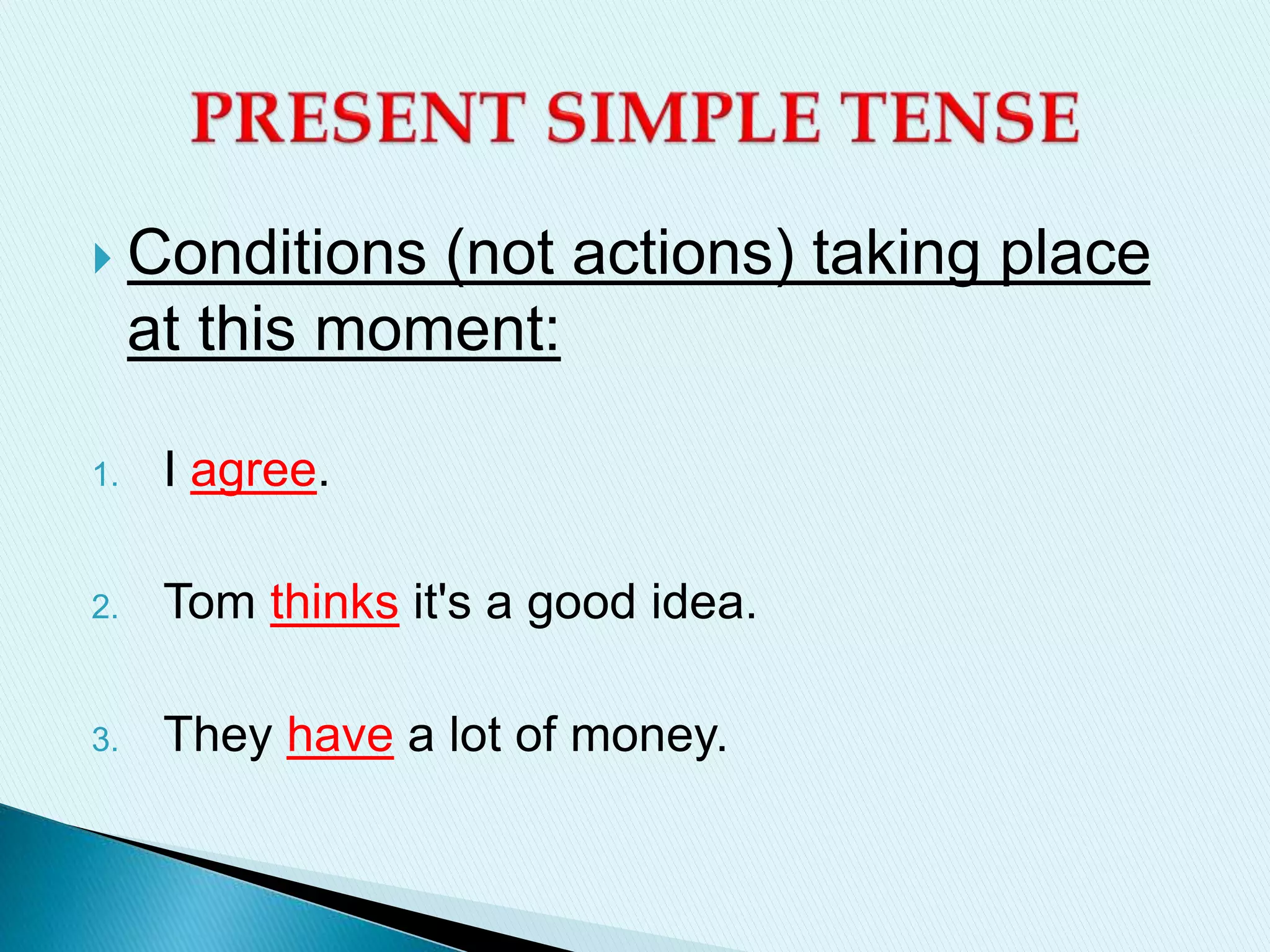 PRESENT SIMPLE TENSE

Conditions (not actions) taking place at this moment:

1. I agree.

2. Tom thinks it's a good idea.

3. They have a lot of money.